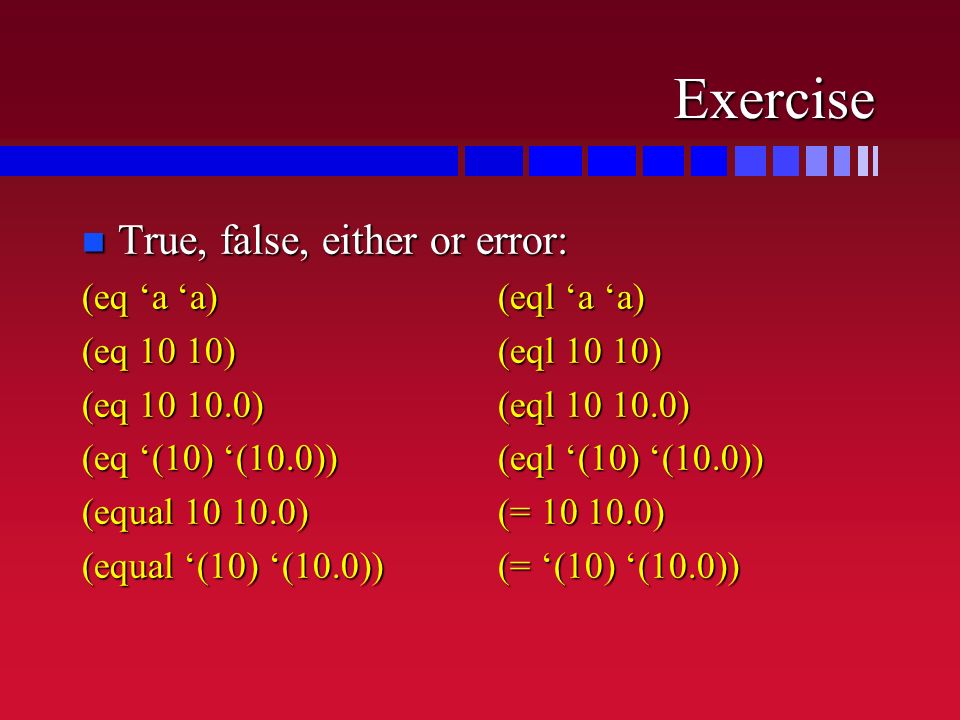 Exercise

True, false, either or error:

(eq ‘a ‘a)
(eq 10 10)
(eq 10 10.0)
(eq ‘(10) ‘(10.0))
(equal 10 10.0)
(equal ‘(10) ‘(10.0))

(eql ‘a ‘a)
(eql 10 10)
(eql 10 10.0)
(eql ‘(10) ‘(10.0))
(= 10 10.0)
(= ‘(10) ‘(10.0))